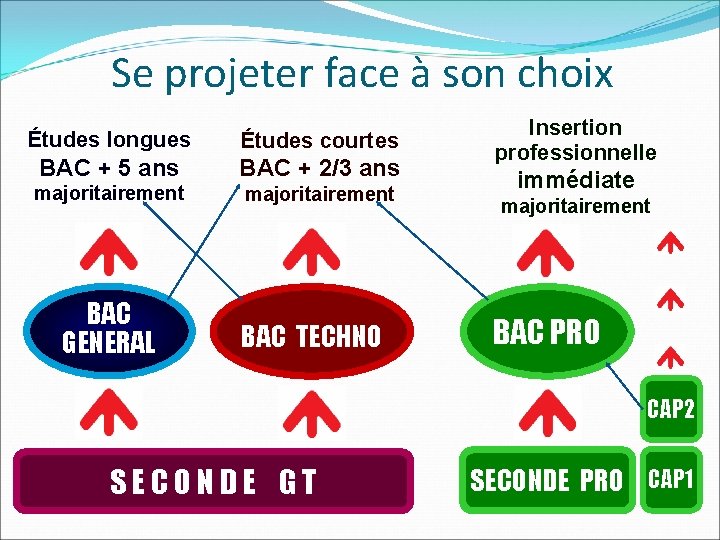 Se projeter face à son choix

Études longues
BAC + 5 ans
majoritairement

Études courtes
BAC + 2/3 ans
majoritairement

Insertion professionnelle immédiate
majoritairement

BAC GENERAL

BAC TECHNO

BAC PRO

CAP2

SECONDE GT

SECONDE PRO

CAP1